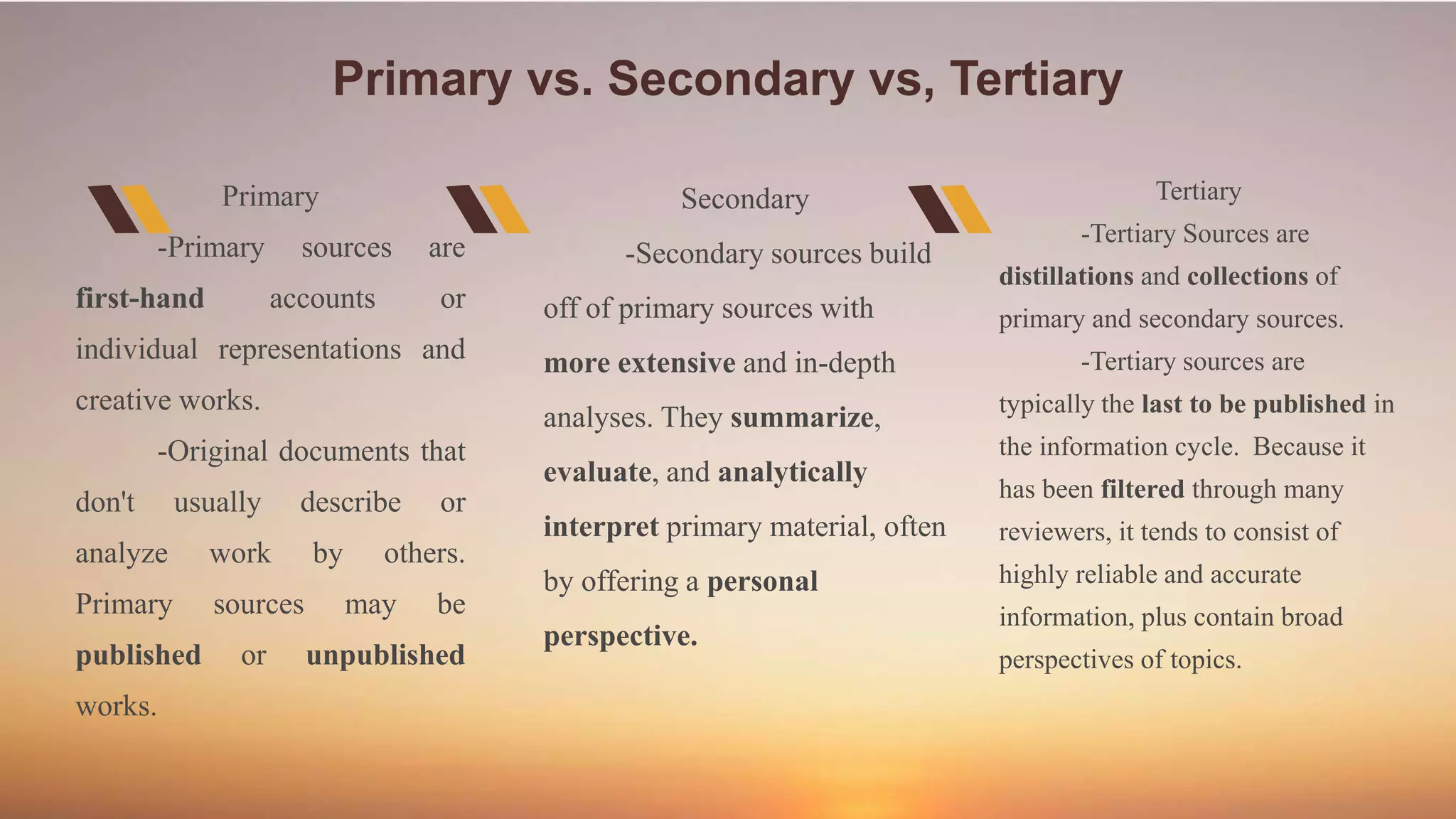 Primary vs. Secondary vs, Tertiary

Primary

-Primary sources are first-hand accounts or individual representations and creative works.

-Original documents that don't usually describe or analyze work by others. Primary sources may be published or unpublished works.

Secondary

-Secondary sources build off of primary sources with more extensive and in-depth analyses. They summarize, evaluate, and analytically interpret primary material, often by offering a personal perspective.

Tertiary

-Tertiary Sources are distillations and collections of primary and secondary sources.

-Tertiary sources are typically the last to be published in the information cycle. Because it has been filtered through many reviewers, it tends to consist of highly reliable and accurate information, plus contain broad perspectives of topics.